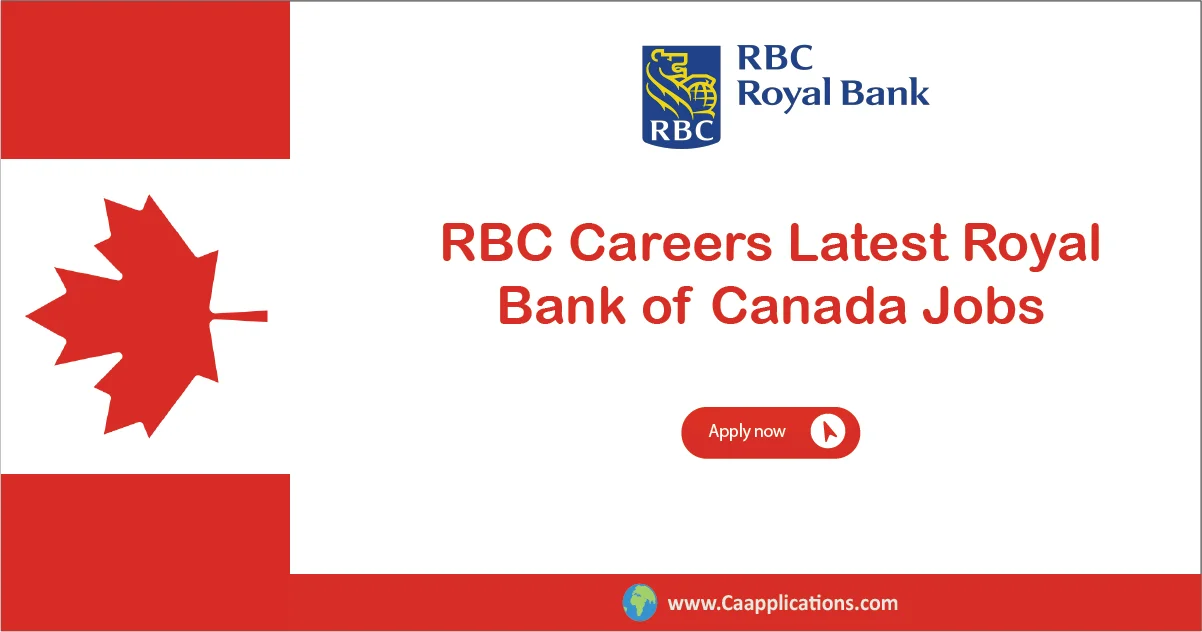 RBC

RBC
Royal Bank

RBC Careers Latest Royal Bank of Canada Jobs

Apply now

www.Caapplications.com